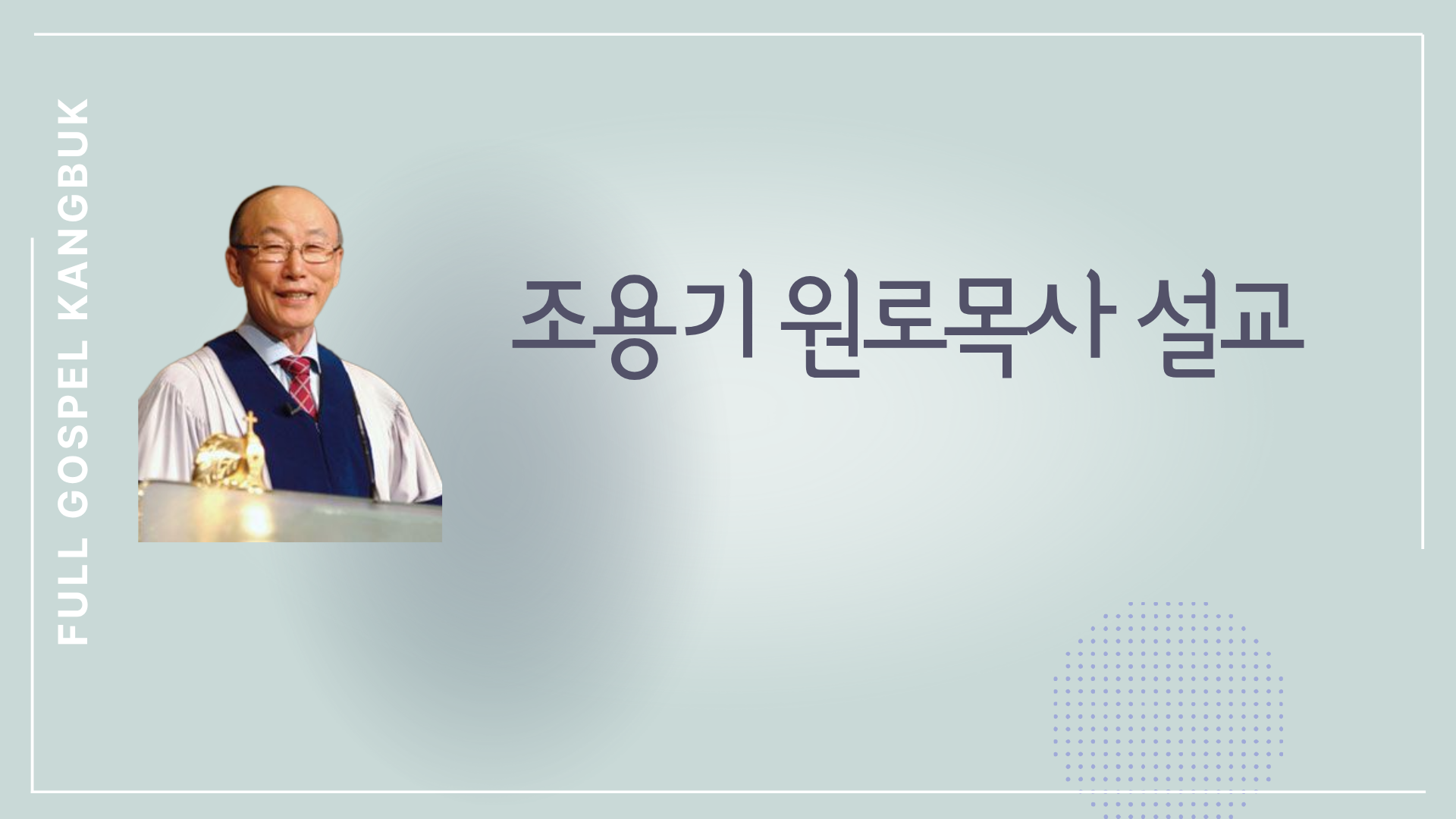 FULL GOSPEL KANGBUK

조용기 원로목사 설교